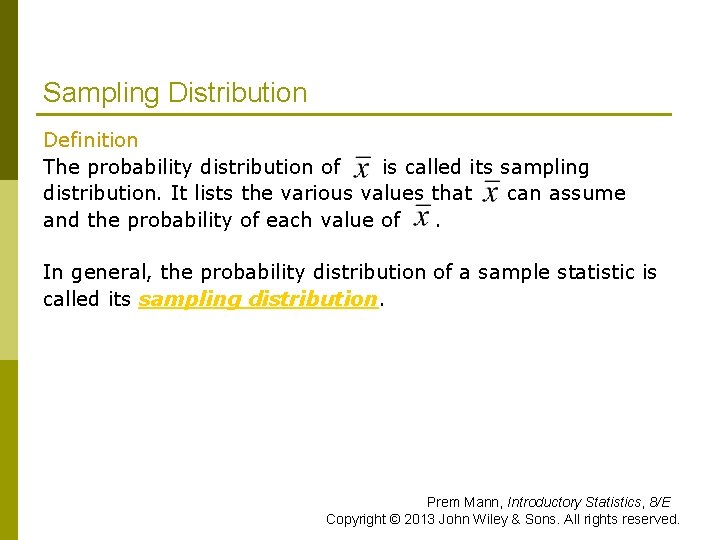 Sampling Distribution

Definition
The probability distribution of $\bar{x}$ is called its sampling distribution. It lists the various values that $\bar{x}$ can assume and the probability of each value of $\bar{x}$.

In general, the probability distribution of a sample statistic is called its sampling distribution.

Prem Mann, Introductory Statistics, 8/E
Copyright © 2013 John Wiley & Sons. All rights reserved.